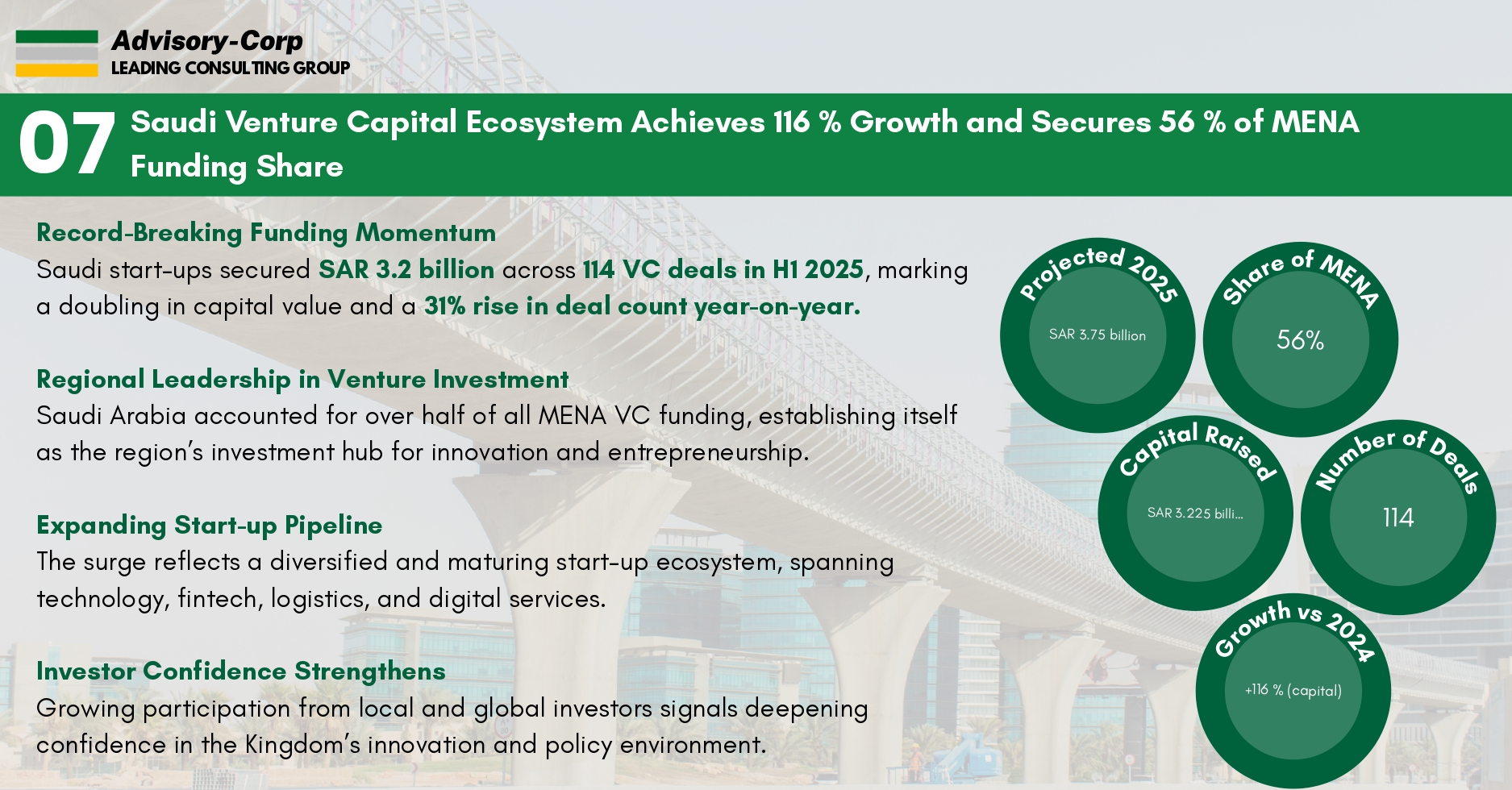 Advisory-Corp
LEADING CONSULTING GROUP

07 Saudi Venture Capital Ecosystem Achieves 116 % Growth and Secures 56 % of MENA Funding Share

Record-Breaking Funding Momentum
Saudi start-ups secured SAR 3.2 billion across 114 VC deals in H1 2025, marking a doubling in capital value and a 31% rise in deal count year-on-year.

Regional Leadership in Venture Investment
Saudi Arabia accounted for over half of all MENA VC funding, establishing itself as the region's investment hub for innovation and entrepreneurship.

Expanding Start-up Pipeline
The surge reflects a diversified and maturing start-up ecosystem, spanning technology, fintech, logistics, and digital services.

Investor Confidence Strengthens
Growing participation from local and global investors signals deepening confidence in the Kingdom's innovation and policy environment.

Projected 2025
SAR 3.75 billion

Share of MENA
56%

Capital Raised
SAR 3.225 billi...

Number of Deals
114

Growth vs 2024
+116 % (capital)